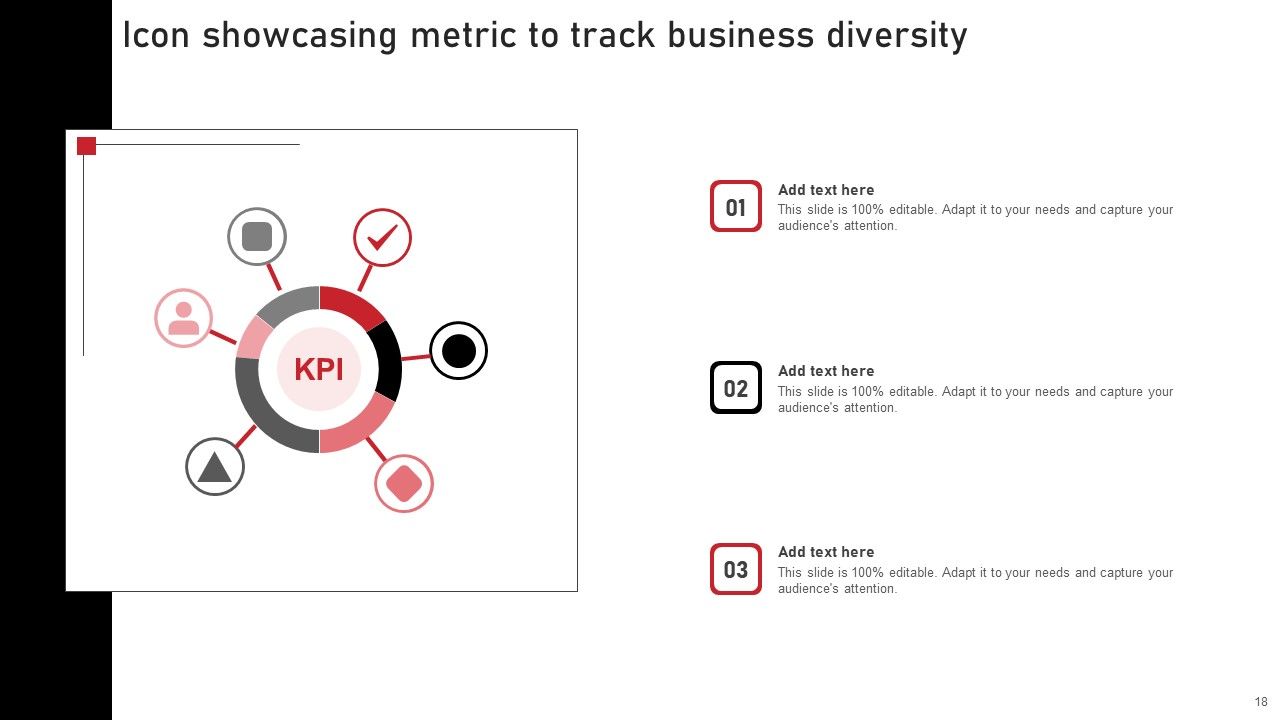 Icon showcasing metric to track business diversity

KPI

01

Add text here

This slide is 100% editable. Adapt it to your needs and capture your audience's attention.

02

Add text here

This slide is 100% editable. Adapt it to your needs and capture your audience's attention.

03

Add text here

This slide is 100% editable. Adapt it to your needs and capture your audience's attention.

18